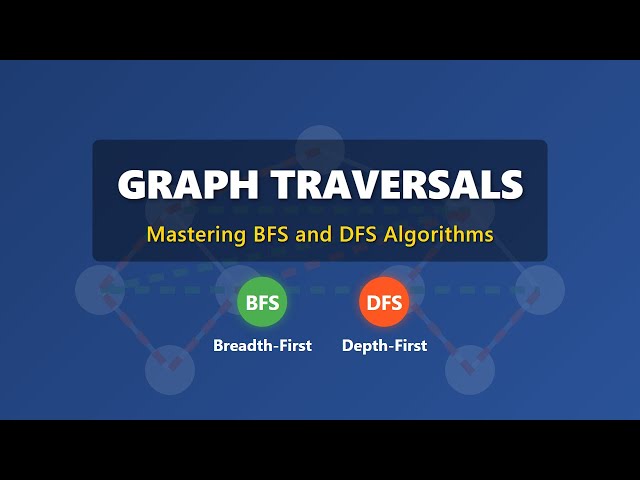 GRAPH TRAVERSALS

Mastering BFS and DFS Algorithms

BFS
Breadth-First

DFS
Depth-First